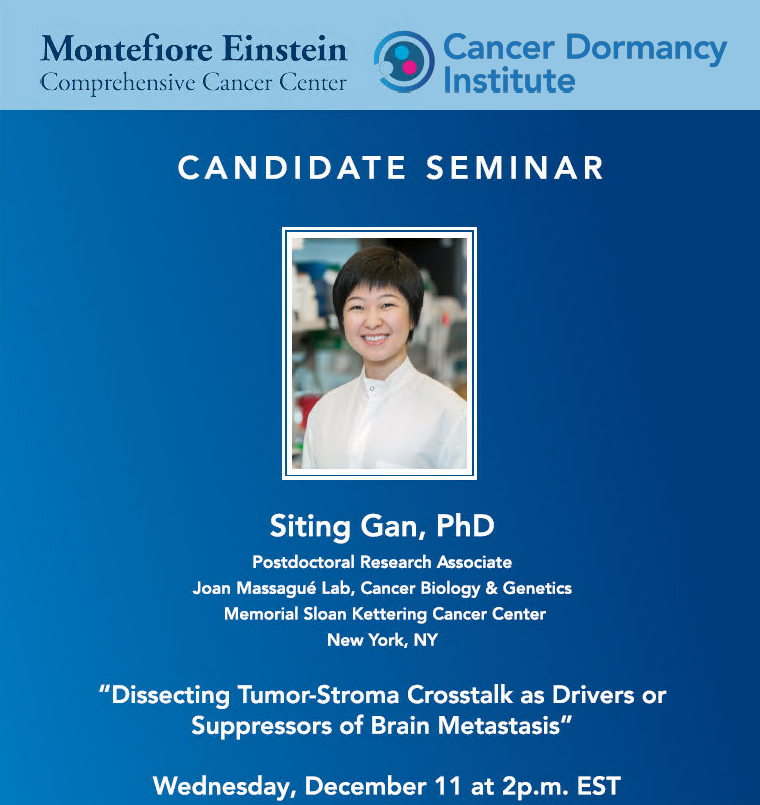 Montefiore Einstein
Comprehensive Cancer Center

Cancer Dormancy Institute

CANDIDATE SEMINAR

Siting Gan, PhD

Postdoctoral Research Associate
Joan Massagué Lab, Cancer Biology & Genetics
Memorial Sloan Kettering Cancer Center
New York, NY

“Dissecting Tumor-Stroma Crosstalk as Drivers or Suppressors of Brain Metastasis”

Wednesday, December 11 at 2p.m. EST